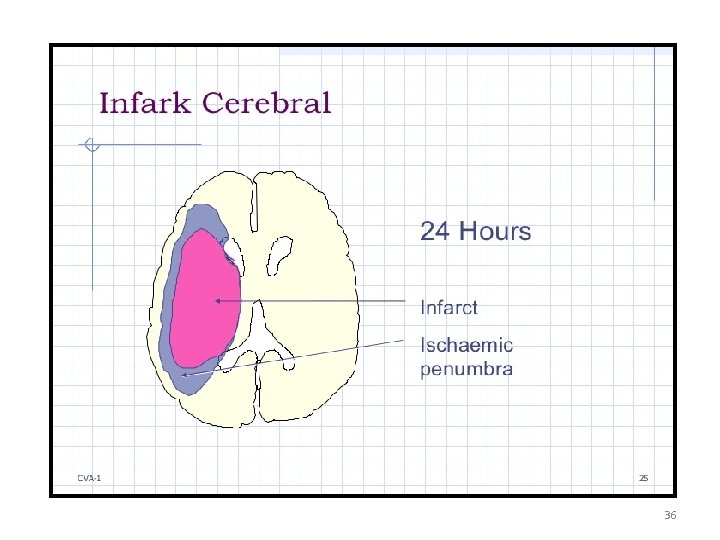 Infark Cerebral

24 Hours

Infarct

Ischaemic penumbra

CVA-1

25

36